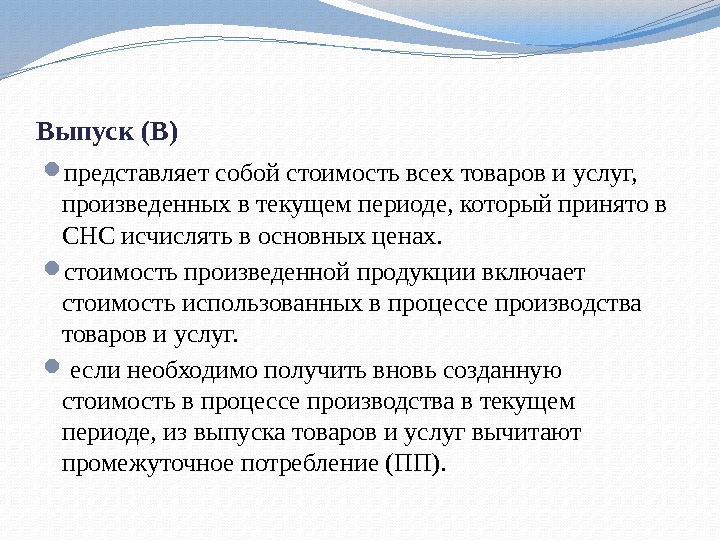 Выпуск (В)

представляет собой стоимость всех товаров и услуг, произведенных в текущем периоде, который принято в СНС исчислять в основных ценах.

стоимость произведенной продукции включает стоимость использованных в процессе производства товаров и услуг.

если необходимо получить вновь созданную стоимость в процессе производства в текущем периоде, из выпуска товаров и услуг вычитают промежуточное потребление (ПП).